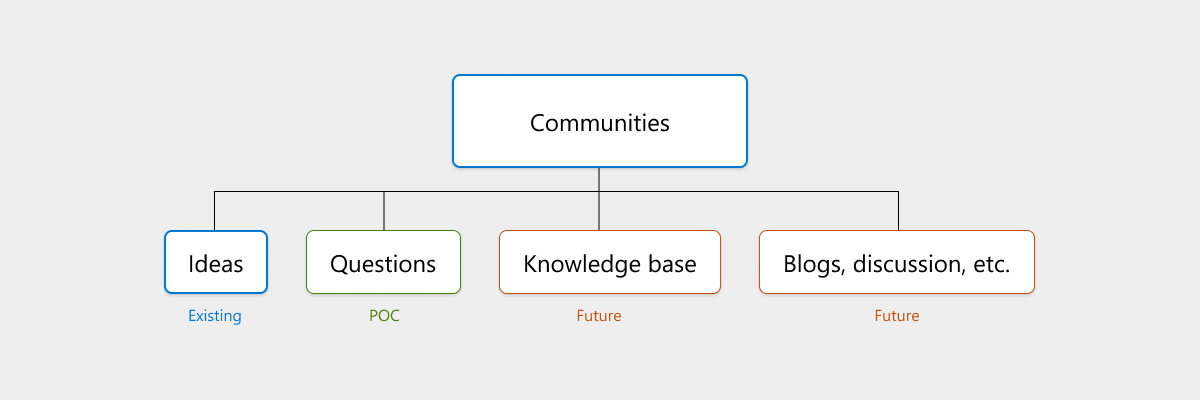 Communities

Ideas
Existing

Questions
POC

Knowledge base
Future

Blogs, discussion, etc.
Future